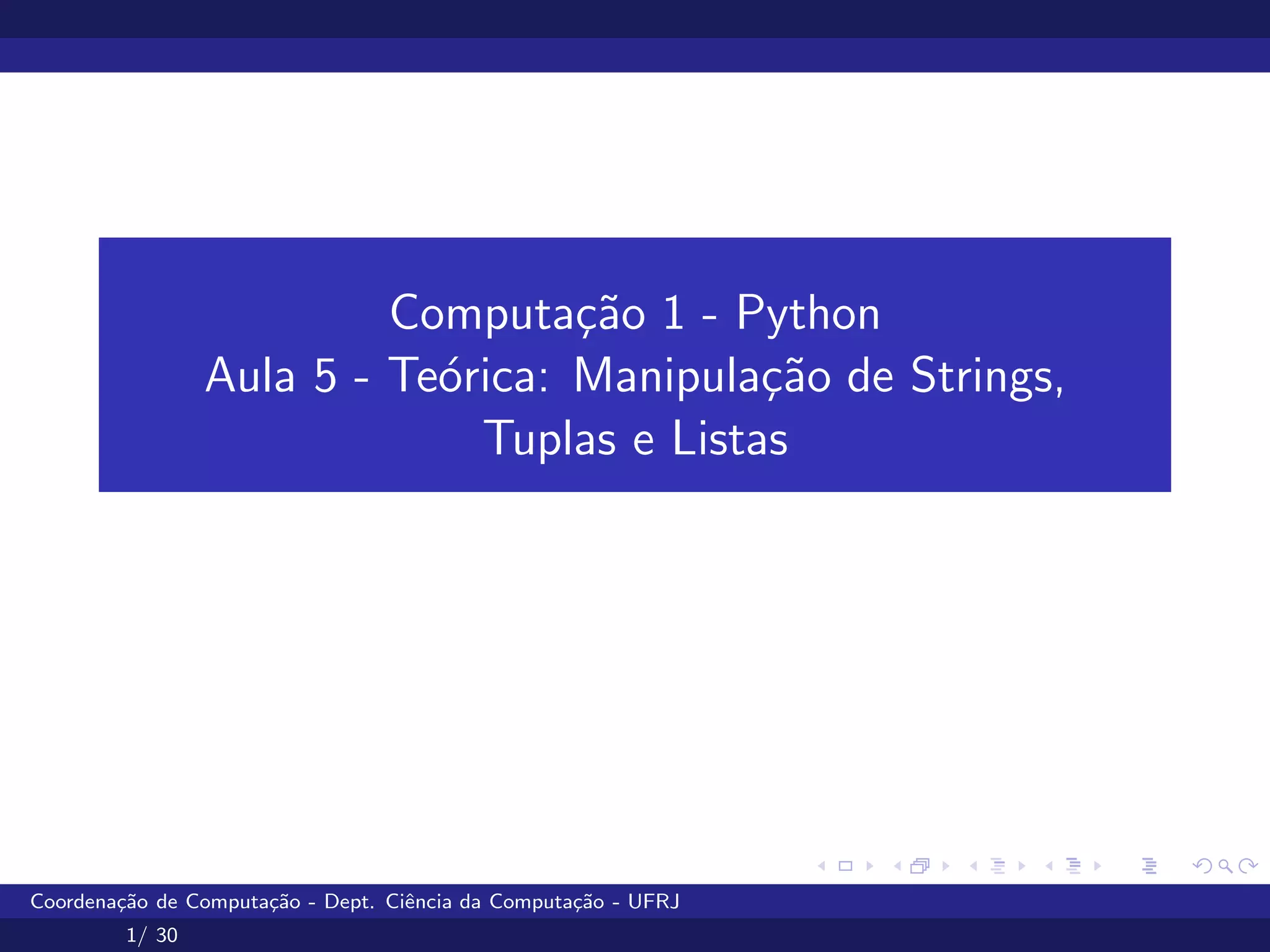 Computação 1 - Python
Aula 5 - Teórica: Manipulação de Strings, Tuplas e Listas

Coordenação de Computação - Dept. Ciência da Computação - UFRJ

1/ 30